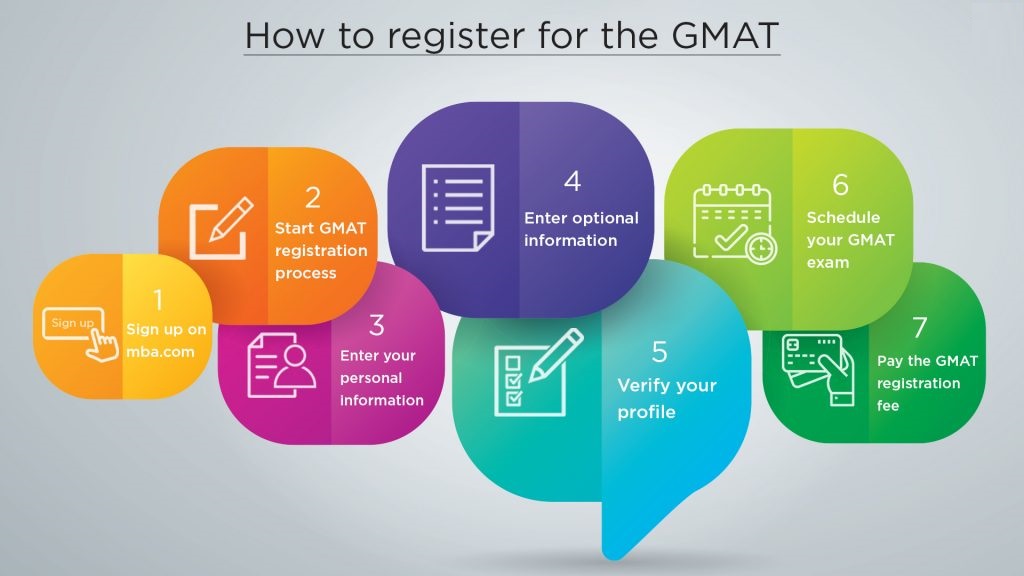 How to register for the GMAT

Sign up

1
Sign up on mba.com

2
Start GMAT registration process

3
Enter your personal information

4
Enter optional information

5
Verify your profile

6
Schedule your GMAT exam

7
Pay the GMAT registration fee